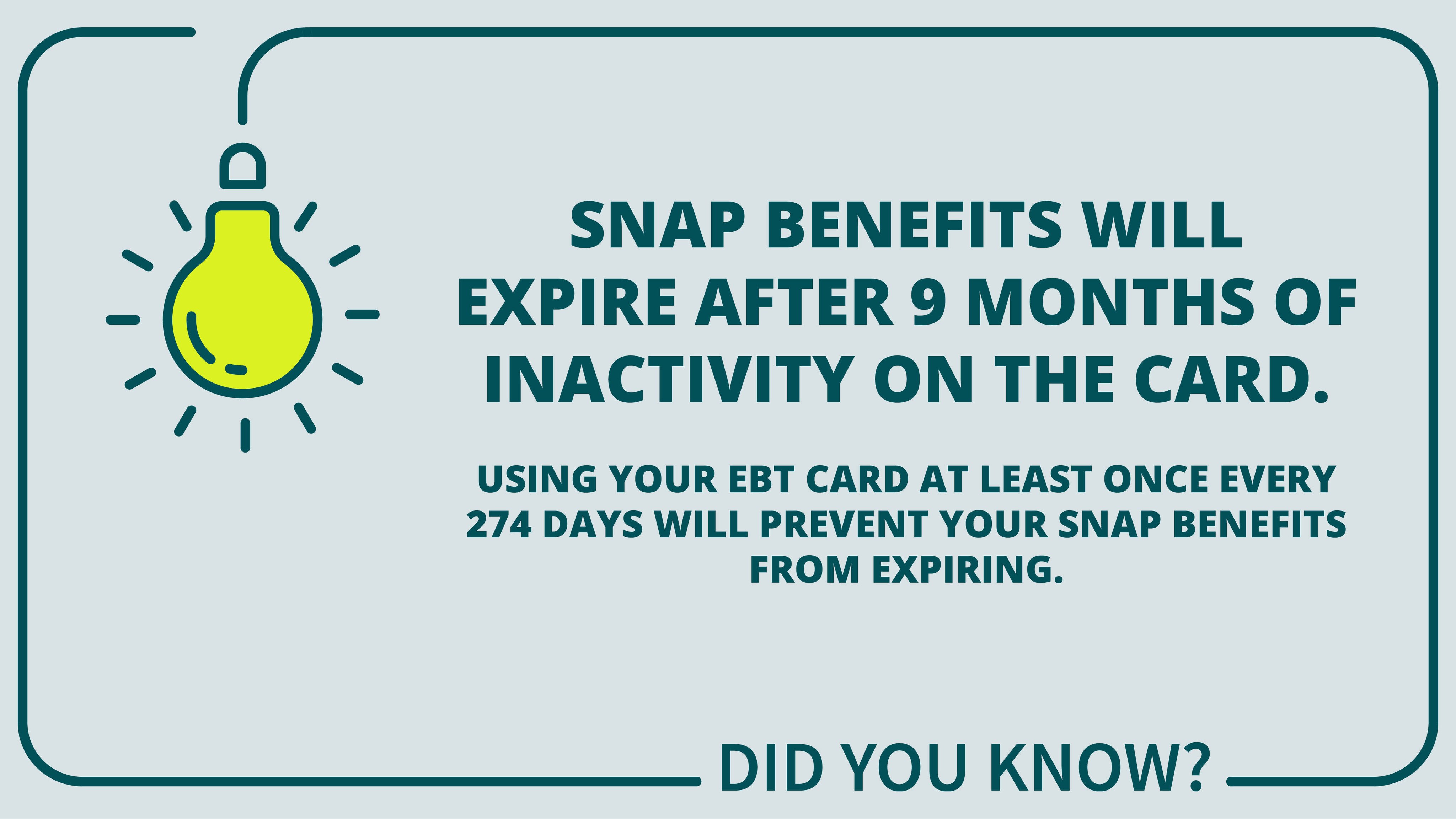 SNAP BENEFITS WILL EXPIRE AFTER 9 MONTHS OF INACTIVITY ON THE CARD.

USING YOUR EBT CARD AT LEAST ONCE EVERY 274 DAYS WILL PREVENT YOUR SNAP BENEFITS FROM EXPIRING.

DID YOU KNOW?